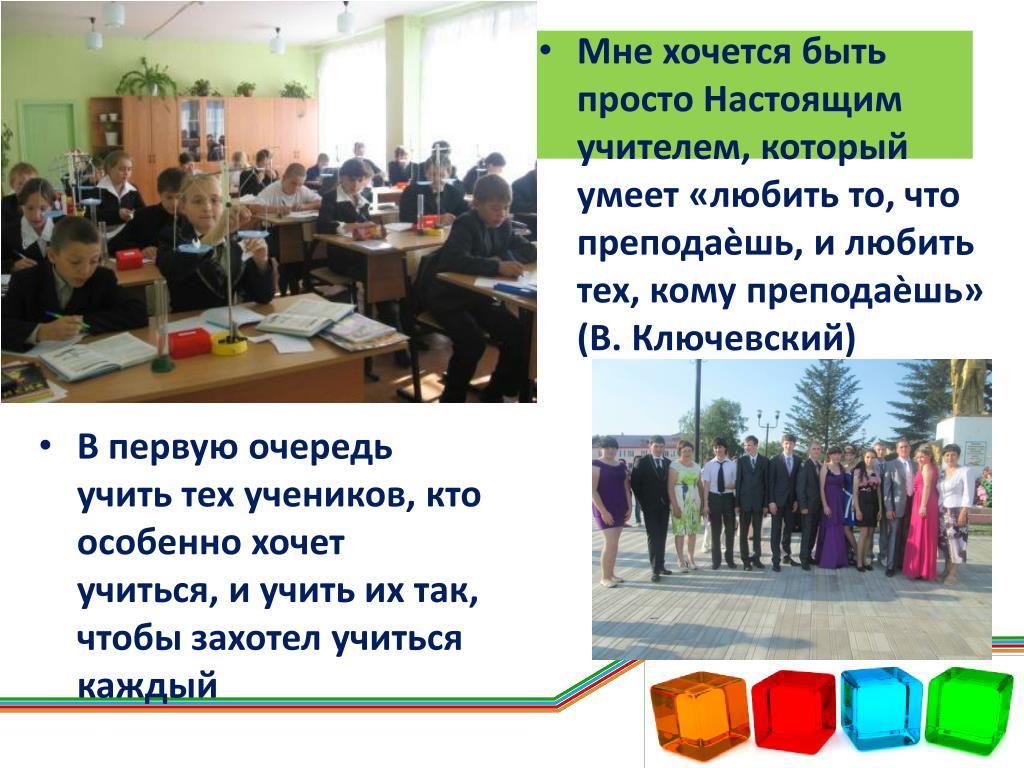 • Мне хочется быть просто Настоящим учителем, который умеет «любить то, что преподаѐшь, и любить тех, кому преподаѐшь» (В. Ключевский)

• В первую очередь учить тех учеников, кто особенно хочет учиться, и учить их так, чтобы захотел учиться каждый